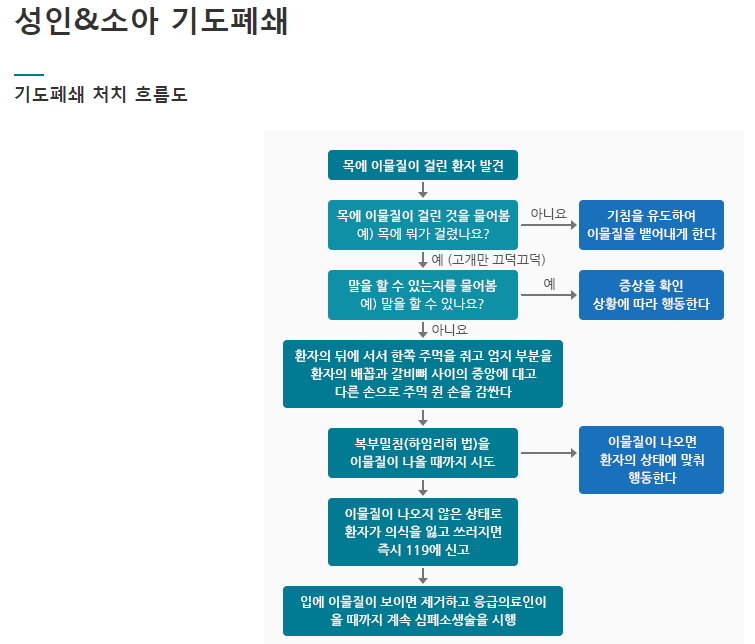 성인&소아 기도폐쇄

기도폐쇄 처치 흐름도

목에 이물질이 걸린 환자 발견

목에 이물질이 걸린 것을 물어봄
예) 목에 뭐가 걸렸나요?

아니요

기침을 유도하여
이물질을 뱉어내게 한다

예 (고개만 끄덕끄덕)

말을 할 수 있는지를 물어봄
예) 말을 할 수 있나요?

예

증상을 확인
상황에 따라 행동한다

아니요

환자의 뒤에 서서 한쪽 주먹을 쥐고 엄지 부분을
환자의 배꼽과 갈비뼈 사이의 중앙에 대고
다른 손으로 주먹 쥔 손을 감싼다

복부밀침(하임리히 법)을
이물질이 나올 때까지 시도

이물질이 나오면
환자의 상태에 맞춰
행동한다

이물질이 나오지 않은 상태로
환자가 의식을 잃고 쓰러지면
즉시 119에 신고

입에 이물질이 보이면 제거하고 응급의료인이
올 때까지 계속 심폐소생술을 시행